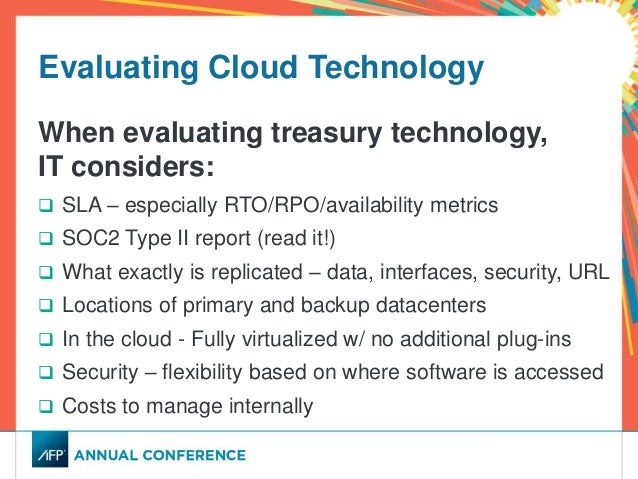 Evaluating Cloud Technology

When evaluating treasury technology, IT considers:

❑ SLA – especially RTO/RPO/availability metrics
❑ SOC2 Type II report (read it!)
❑ What exactly is replicated – data, interfaces, security, URL
❑ Locations of primary and backup datacenters
❑ In the cloud - Fully virtualized w/ no additional plug-ins
❑ Security – flexibility based on where software is accessed
❑ Costs to manage internally

AFP ANNUAL CONFERENCE